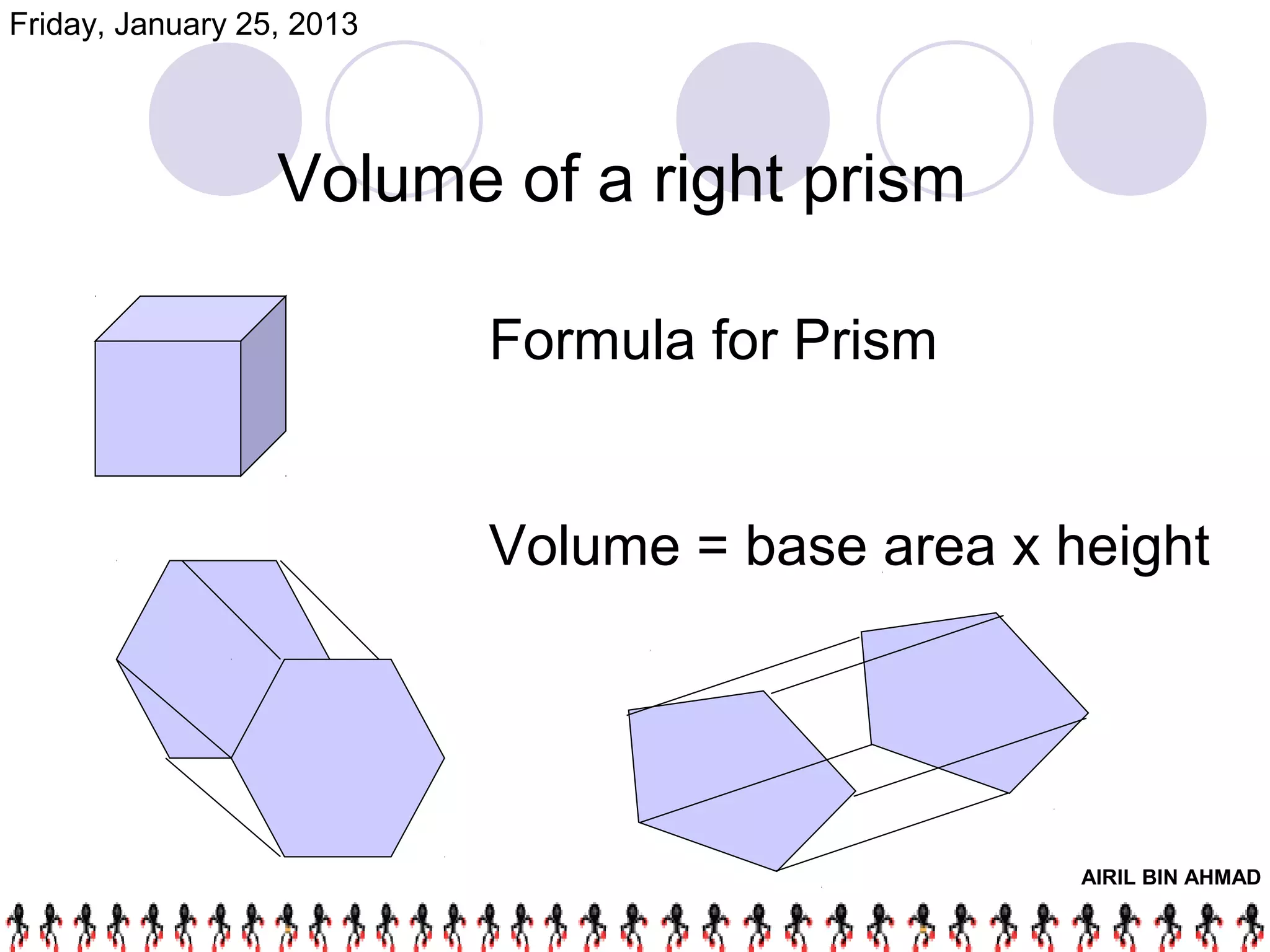 Friday, January 25, 2013

Volume of a right prism

Formula for Prism

Volume = base area x height

AIRIL BIN AHMAD